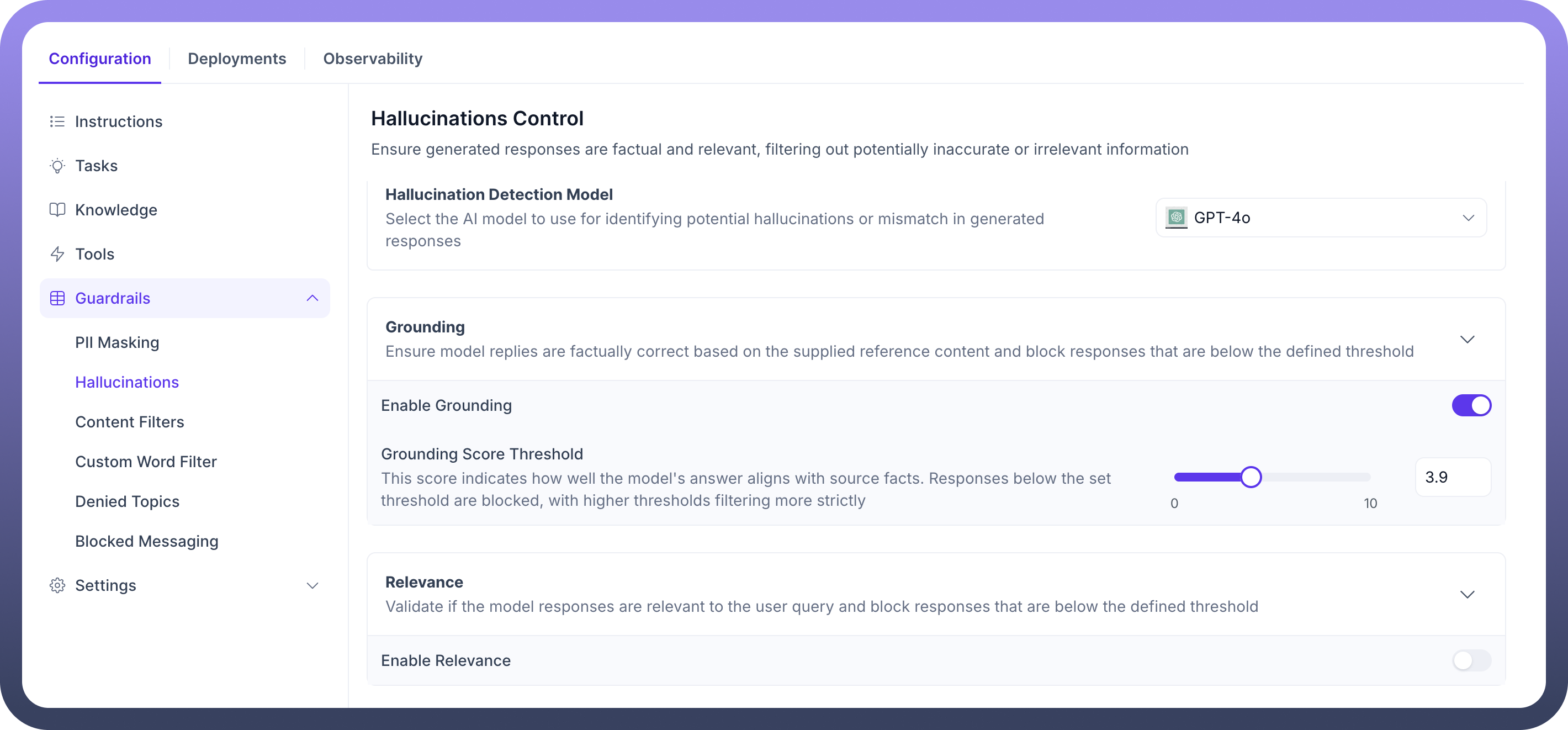 Configuration Deployments Observability

Instructions

Tasks

Knowledge

Tools

Guardrails

PII Masking

Hallucinations

Content Filters

Custom Word Filter

Denied Topics

Blocked Messaging

Settings

Hallucinations Control

Ensure generated responses are factual and relevant, filtering out potentially inaccurate or irrelevant information

Hallucination Detection Model

Select the AI model to use for identifying potential hallucinations or mismatch in generated responses

GPT-4o

Grounding

Ensure model replies are factually correct based on the supplied reference content and block responses that are below the defined threshold

Enable Grounding

Grounding Score Threshold

This score indicates how well the model's answer aligns with source facts. Responses below the set threshold are blocked, with higher thresholds filtering more strictly

0

10

3.9

Relevance

Validate if the model responses are relevant to the user query and block responses that are below the defined threshold

Enable Relevance